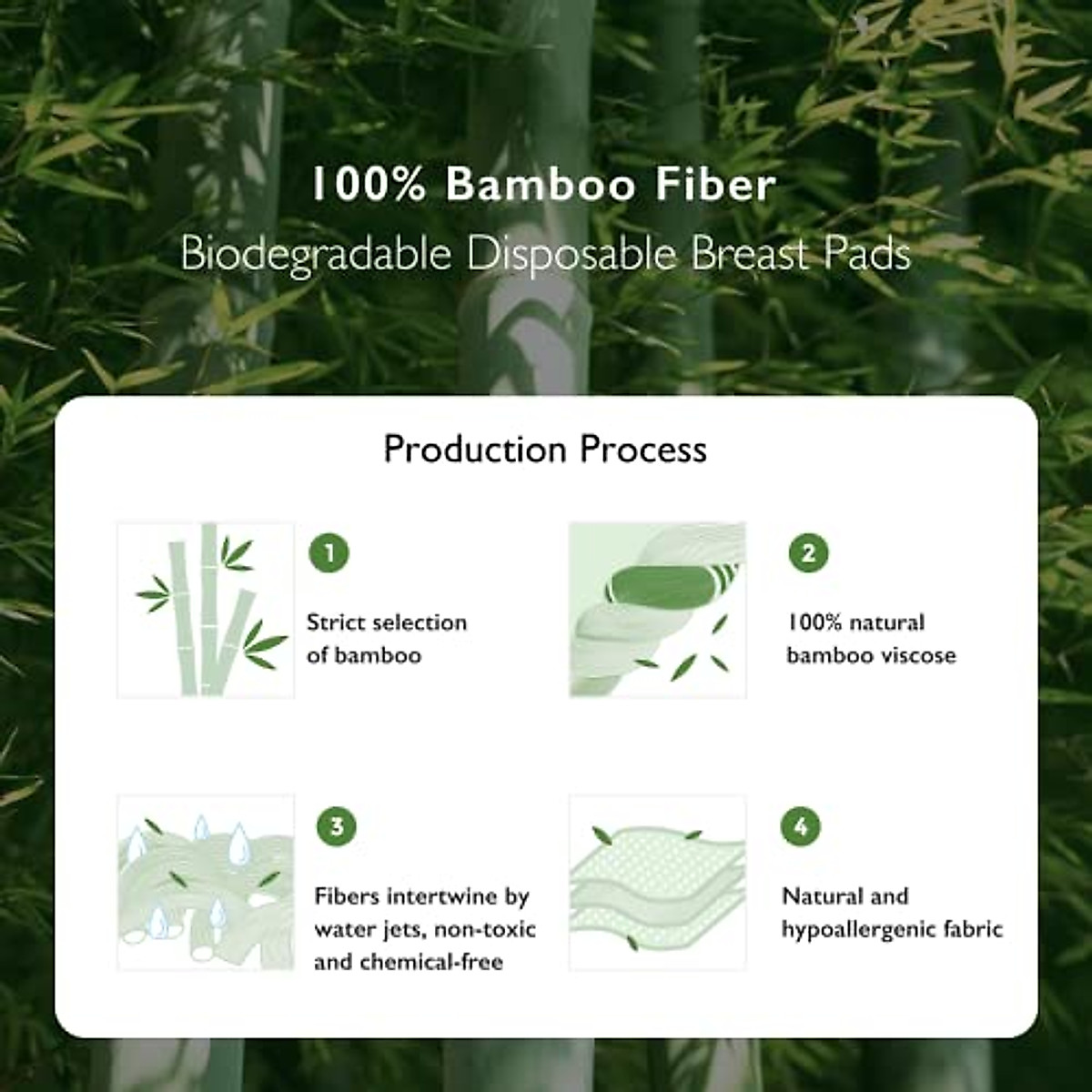 100% Bamboo Fiber
Biodegradable Disposable Breast Pads

Production Process

1
Strict selection of bamboo

2
100% natural bamboo viscose

3
Fibers intertwine by water jets, non-toxic and chemical-free

4
Natural and hypoallergenic fabric